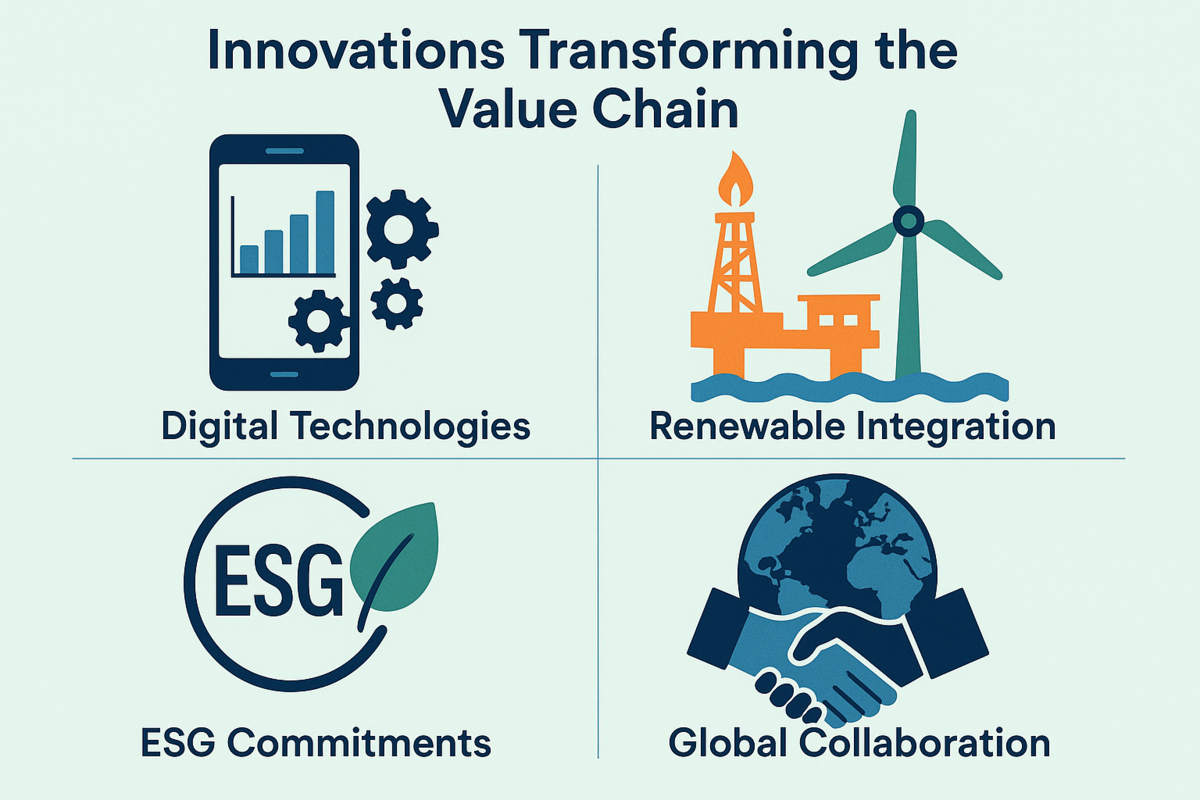 Innovations Transforming the Value Chain

Digital Technologies

Renewable Integration

ESG

ESG Commitments

Global Collaboration